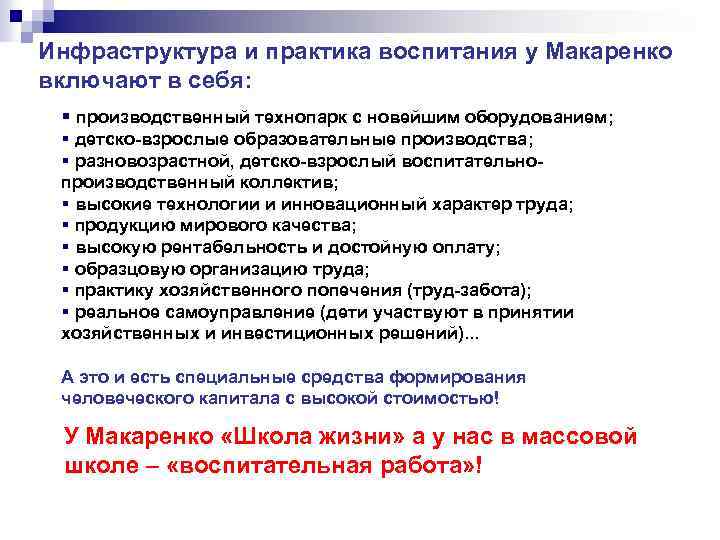 Инфраструктура и практика воспитания у Макаренко включают в себя:

▪ производственный технопарк с новейшим оборудованием;
▪ детско-взрослые образовательные производства;
▪ разновозрастной, детско-взрослый воспитательно-производственный коллектив;
▪ высокие технологии и инновационный характер труда;
▪ продукцию мирового качества;
▪ высокую рентабельность и достойную оплату;
▪ образцовую организацию труда;
▪ практику хозяйственного попечения (труд-забота);
▪ реальное самоуправление (дети участвуют в принятии хозяйственных и инвестиционных решений)...

А это и есть специальные средства формирования человеческого капитала с высокой стоимостью!

У Макаренко «Школа жизни» а у нас в массовой школе – «воспитательная работа»!